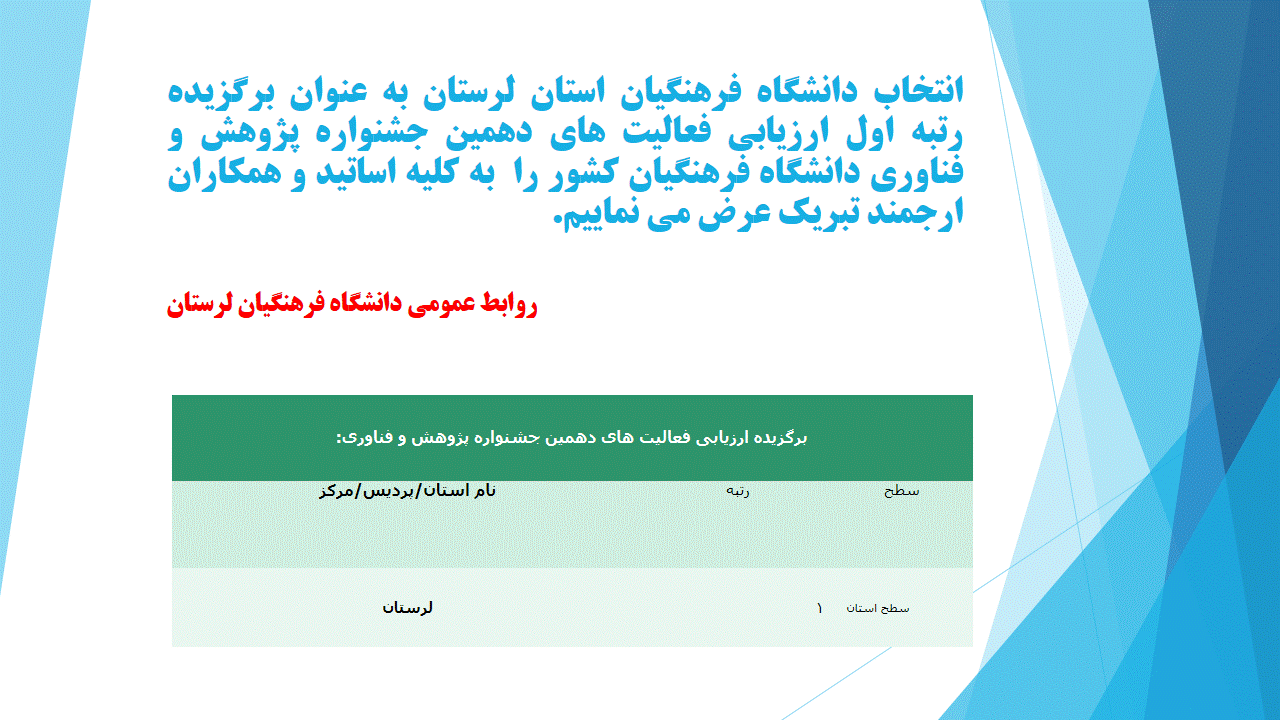 انتخاب دانشگاه فرهنگیان استان لرستان به عنوان برگزیده رتبه اول ارزیابی فعالیت های دهمین جشنواره پژوهش و فناوری دانشگاه فرهنگیان کشور را به کلیه اساتید و همکاران ارجمند تبریک عرض می نماییم.

روابط عمومی دانشگاه فرهنگیان لرستان

برگزیده ارزیابی فعالیت های دهمین جشنواره پژوهش و فناوری:

| سطح | رتبه | نام استان/پردیس/مرکز |
|---|---|---|
| سطح استان | ۱ | لرستان |